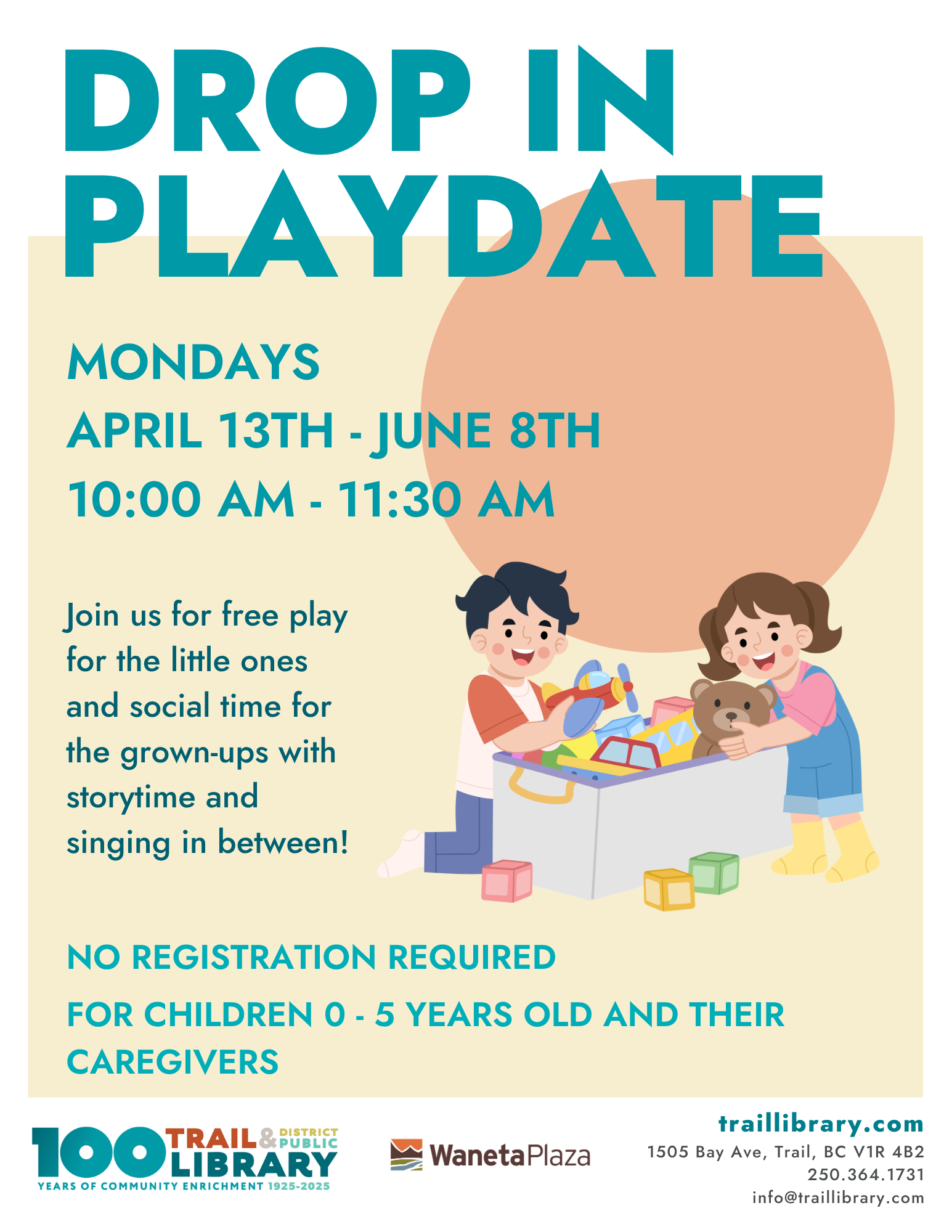 DROP IN PLAYDATE

MONDAYS
APRIL 13TH - JUNE 8TH
10:00 AM - 11:30 AM

Join us for free play for the little ones and social time for the grown-ups with storytime and singing in between!

NO REGISTRATION REQUIRED

FOR CHILDREN 0 - 5 YEARS OLD AND THEIR CAREGIVERS

100 TRAIL & DISTRICT PUBLIC LIBRARY
YEARS OF COMMUNITY ENRICHMENT 1925-2025

WanetaPlaza

traillibrary.com
1505 Bay Ave, Trail, BC V1R 4B2
250.364.1731
info@traillibrary.com